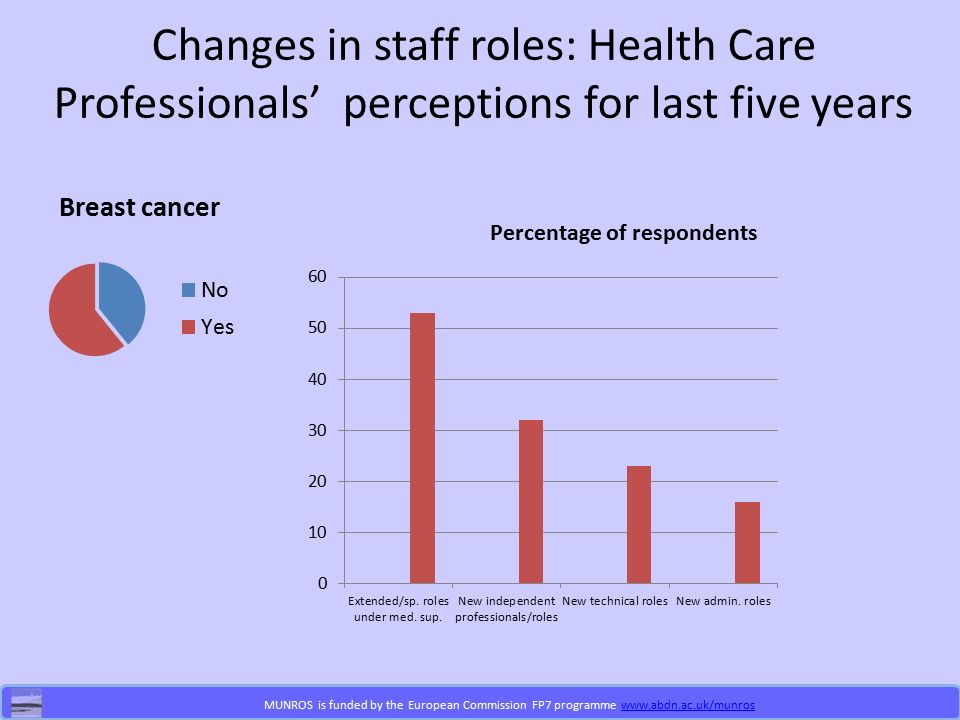 Changes in staff roles: Health Care Professionals' perceptions for last five years

Breast cancer

No
Yes

Percentage of respondents

60
50
40
30
20
10
0

Extended/sp. roles under med. sup.
New independent professionals/roles
New technical roles
New admin. roles

MUNROS is funded by the European Commission FP7 programme www.abdn.ac.uk/munros